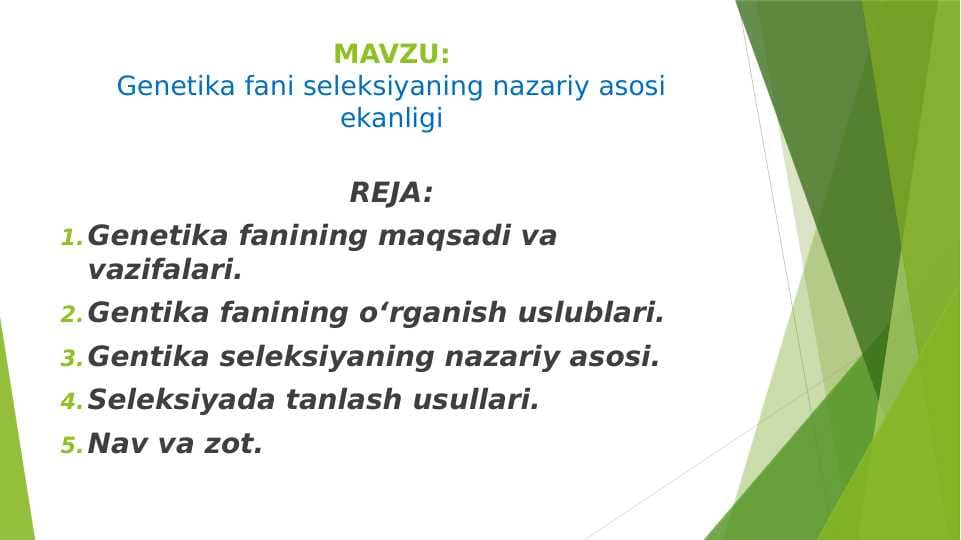 MAVZU:
Genetika fani seleksiyaning nazariy asosi ekanligi

REJA:

1. Genetika fanining maqsadi va vazifalari.
2. Gentika fanining o‘rganish uslublari.
3. Gentika seleksiyaning nazariy asosi.
4. Seleksiyada tanlash usullari.
5. Nav va zot.